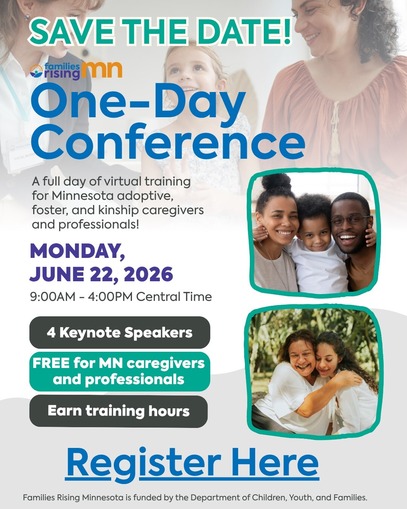 SAVE THE DATE!

families rising mn

One-Day Conference

A full day of virtual training for Minnesota adoptive, foster, and kinship caregivers and professionals!

MONDAY, JUNE 22, 2026

9:00AM - 4:00PM Central Time

4 Keynote Speakers

FREE for MN caregivers and professionals

Earn training hours

Register Here

Families Rising Minnesota is funded by the Department of Children, Youth, and Families.